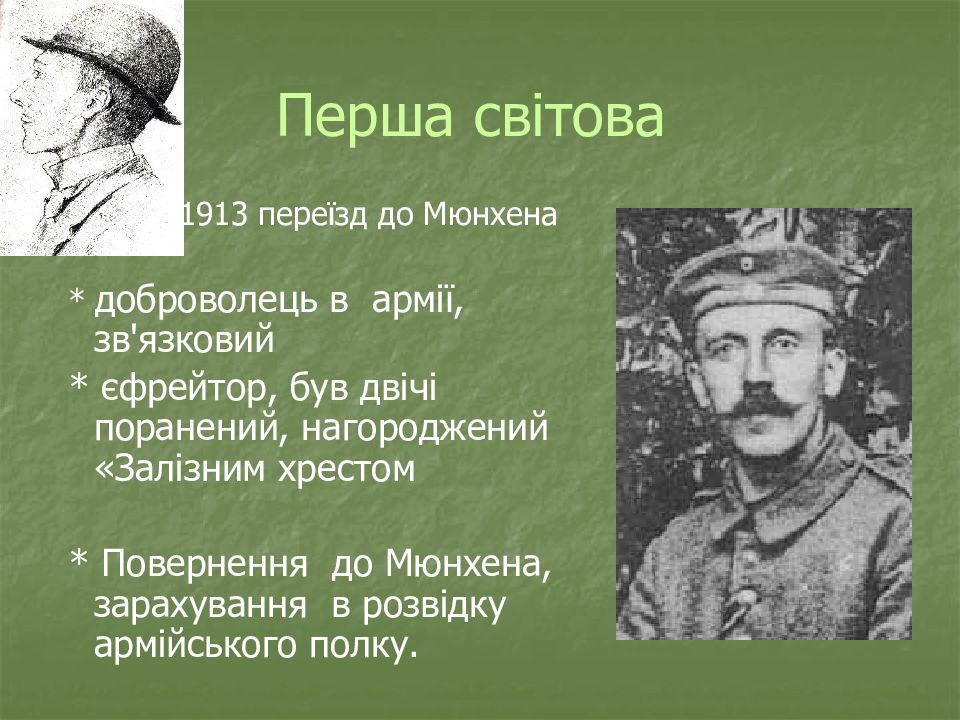 Перша світова

1913 переїзд до Мюнхена

* доброволець в армії, зв'язковий

* єфрейтор, був двічі поранений, нагороджений «Залізним хрестом

* Повернення до Мюнхена, зарахування в розвідку армійського полку.